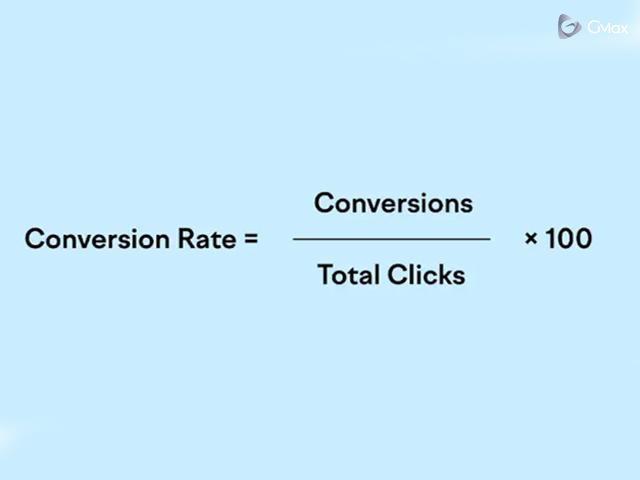 GMax

$\text{Conversion Rate} = \frac{\text{Conversions}}{\text{Total Clicks}} \times 100$